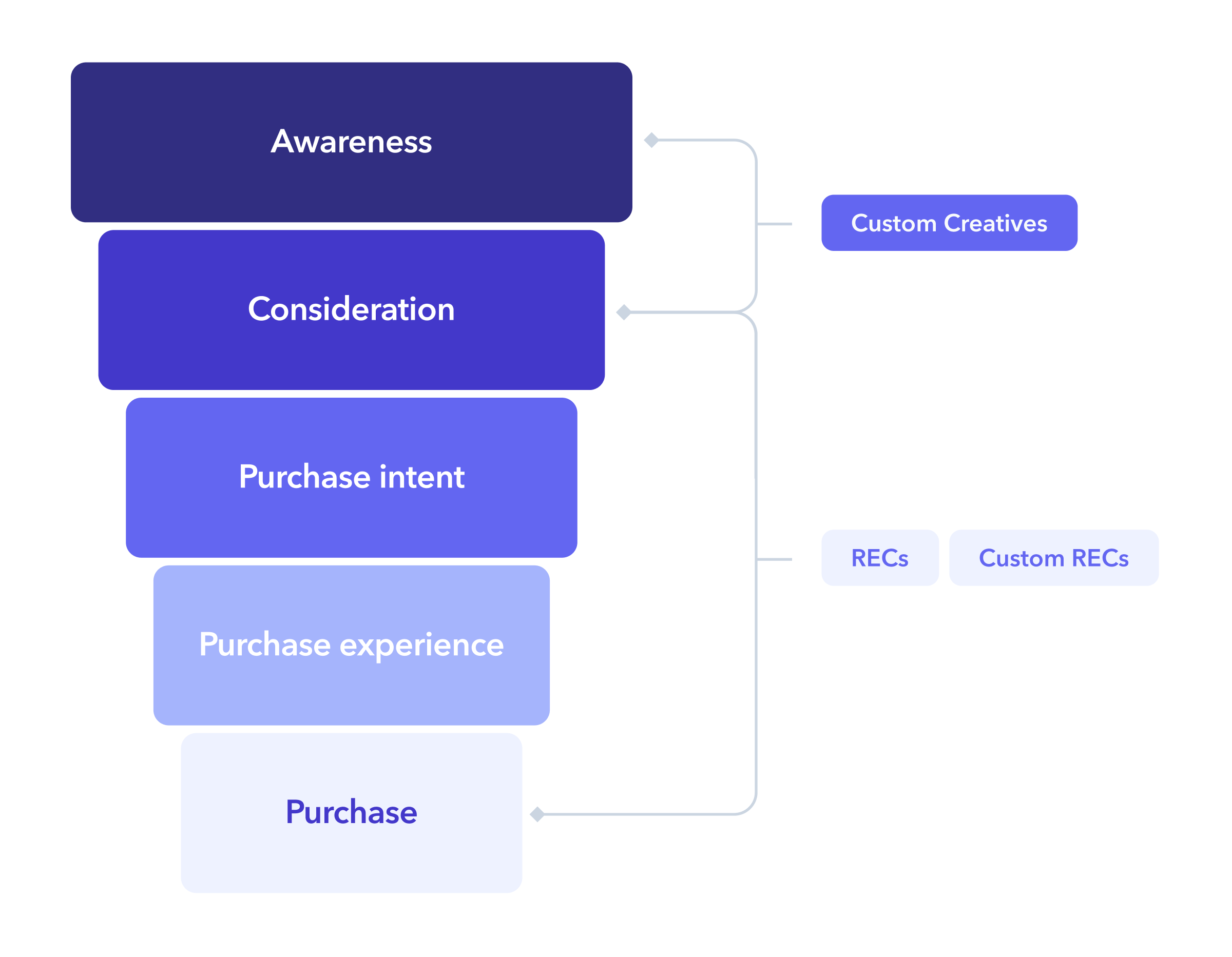 Awareness

Consideration

Purchase intent

Purchase experience

Purchase

Custom Creatives

RECs

Custom RECs